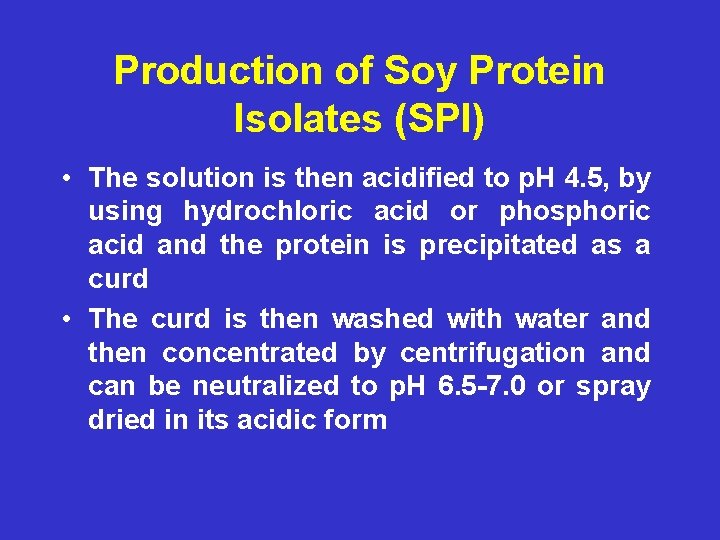 Production of Soy Protein Isolates (SPI)

• The solution is then acidified to pH 4.5, by using hydrochloric acid or phosphoric acid and the protein is precipitated as a curd

• The curd is then washed with water and then concentrated by centrifugation and can be neutralized to pH 6.5-7.0 or spray dried in its acidic form